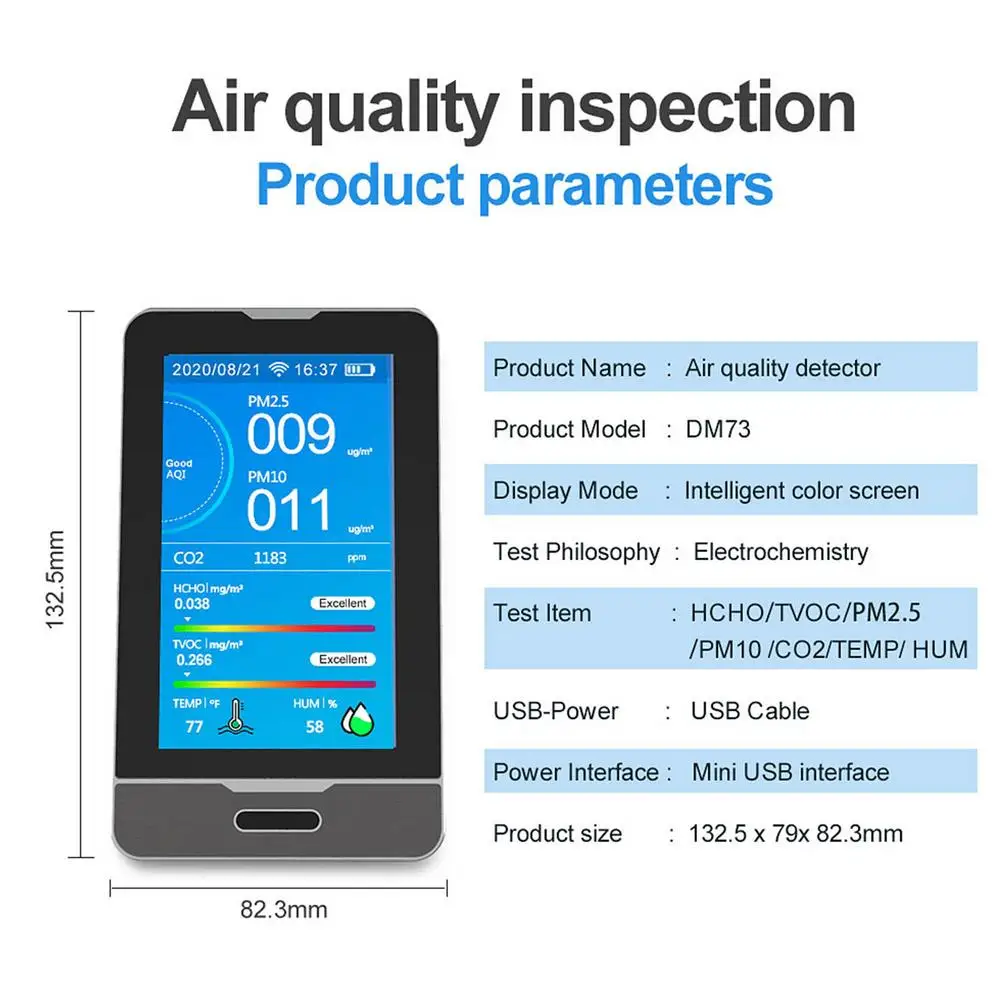 Air quality inspection
Product parameters

132.5mm

2020/08/21 16:37
PM2.5
009 ug/m³
Good AQI
PM10
011 ug/m³
CO2 1183 ppm
HCHO | mg/m³
0.038 Excellent
TVOC | mg/m³
0.266 Excellent
TEMP | °F
77
HUM | %
58

82.3mm

| | |
|---|---|
| Product Name | : Air quality detector |
| Product Model | : DM73 |
| Display Mode | : Intelligent color screen |
| Test Philosophy | : Electrochemistry |
| Test Item | : HCHO/TVOC/PM2.5 /PM10 /CO2/TEMP/ HUM |
| USB-Power | : USB Cable |
| Power Interface | : Mini USB interface |
| Product size | : 132.5 x 79x 82.3mm |